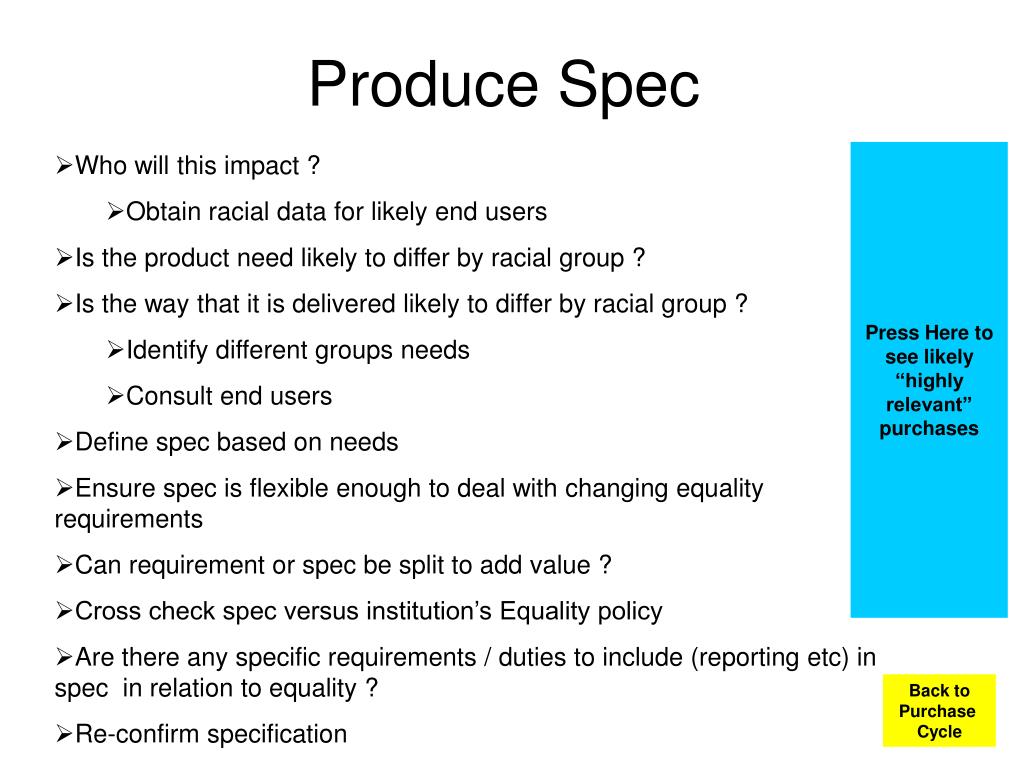 Produce Spec

➢Who will this impact ?

➢Obtain racial data for likely end users

➢Is the product need likely to differ by racial group ?

➢Is the way that it is delivered likely to differ by racial group ?

➢Identify different groups needs

➢Consult end users

➢Define spec based on needs

➢Ensure spec is flexible enough to deal with changing equality requirements

➢Can requirement or spec be split to add value ?

➢Cross check spec versus institution's Equality policy

➢Are there any specific requirements / duties to include (reporting etc) in spec in relation to equality ?

➢Re-confirm specification

Press Here to see likely "highly relevant" purchases

Back to Purchase Cycle